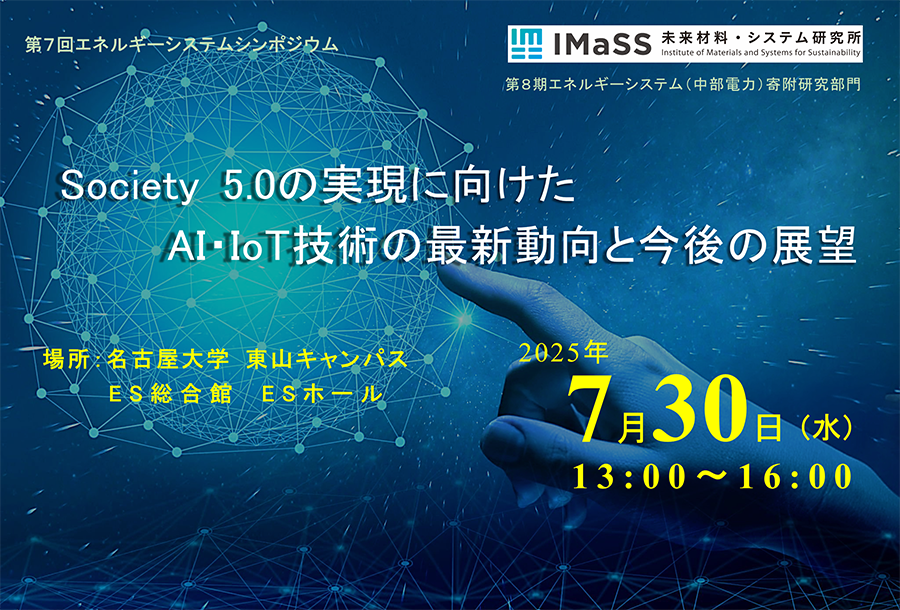 第7回エネルギーシステムシンポジウム

IMaSS 未来材料・システム研究所
Institute of Materials and Systems for Sustainability

第8期エネルギーシステム（中部電力）寄附研究部門

Society 5.0の実現に向けた
AI･IoT技術の最新動向と今後の展望

場所：名古屋大学 東山キャンパス
ES総合館 ESホール

2025年
7月30日（水）
13:00～16:00